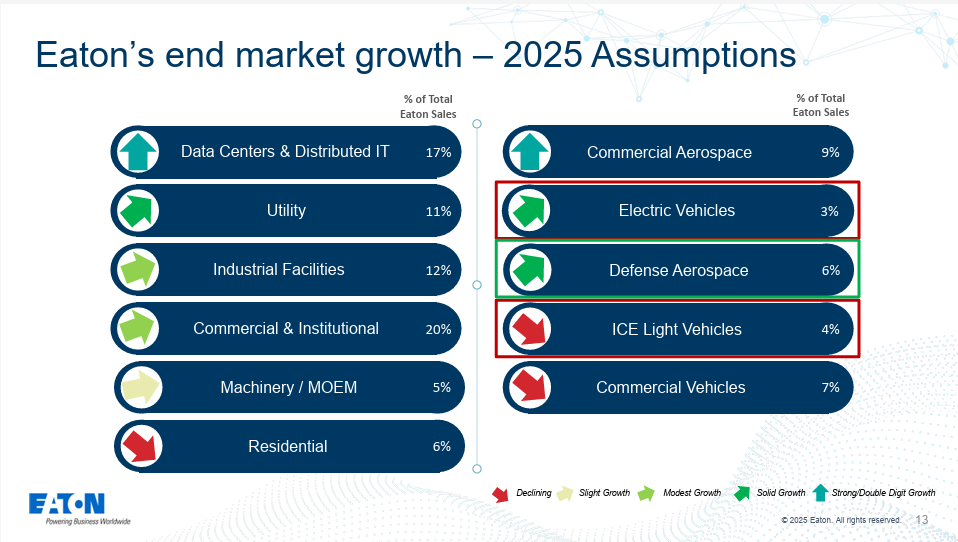 Eaton's end market growth – 2025 Assumptions

% of Total Eaton Sales

Data Centers & Distributed IT 17%

Utility 11%

Industrial Facilities 12%

Commercial & Institutional 20%

Machinery / MOEM 5%

Residential 6%

% of Total Eaton Sales

Commercial Aerospace 9%

Electric Vehicles 3%

Defense Aerospace 6%

ICE Light Vehicles 4%

Commercial Vehicles 7%

Declining Slight Growth Modest Growth Solid Growth Strong/Double Digit Growth

EATON
Powering Business Worldwide

© 2025 Eaton. All rights reserved. 13